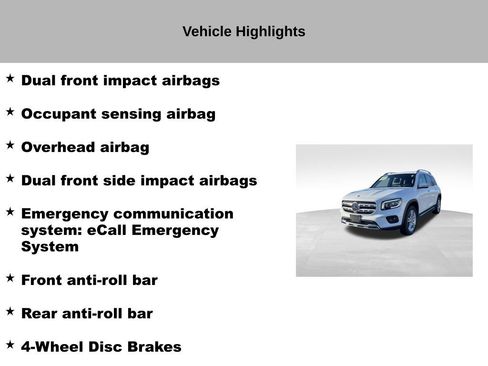 Vehicle Highlights

★ Dual front impact airbags

★ Occupant sensing airbag

★ Overhead airbag

★ Dual front side impact airbags

★ Emergency communication system: eCall Emergency System

★ Front anti-roll bar

★ Rear anti-roll bar

★ 4-Wheel Disc Brakes